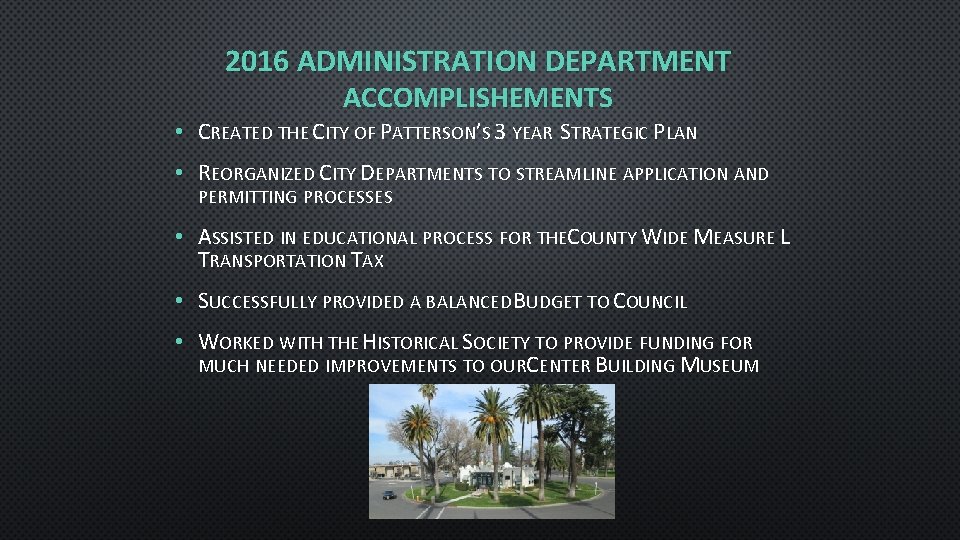 2016 ADMINISTRATION DEPARTMENT ACCOMPLISHEMENTS

• CREATED THE CITY OF PATTERSON'S 3 YEAR STRATEGIC PLAN

• REORGANIZED CITY DEPARTMENTS TO STREAMLINE APPLICATION AND PERMITTING PROCESSES

• ASSISTED IN EDUCATIONAL PROCESS FOR THECOUNTY WIDE MEASURE L TRANSPORTATION TAX

• SUCCESSFULLY PROVIDED A BALANCEDBUDGET TO COUNCIL

• WORKED WITH THE HISTORICAL SOCIETY TO PROVIDE FUNDING FOR MUCH NEEDED IMPROVEMENTS TO OURCENTER BUILDING MUSEUM